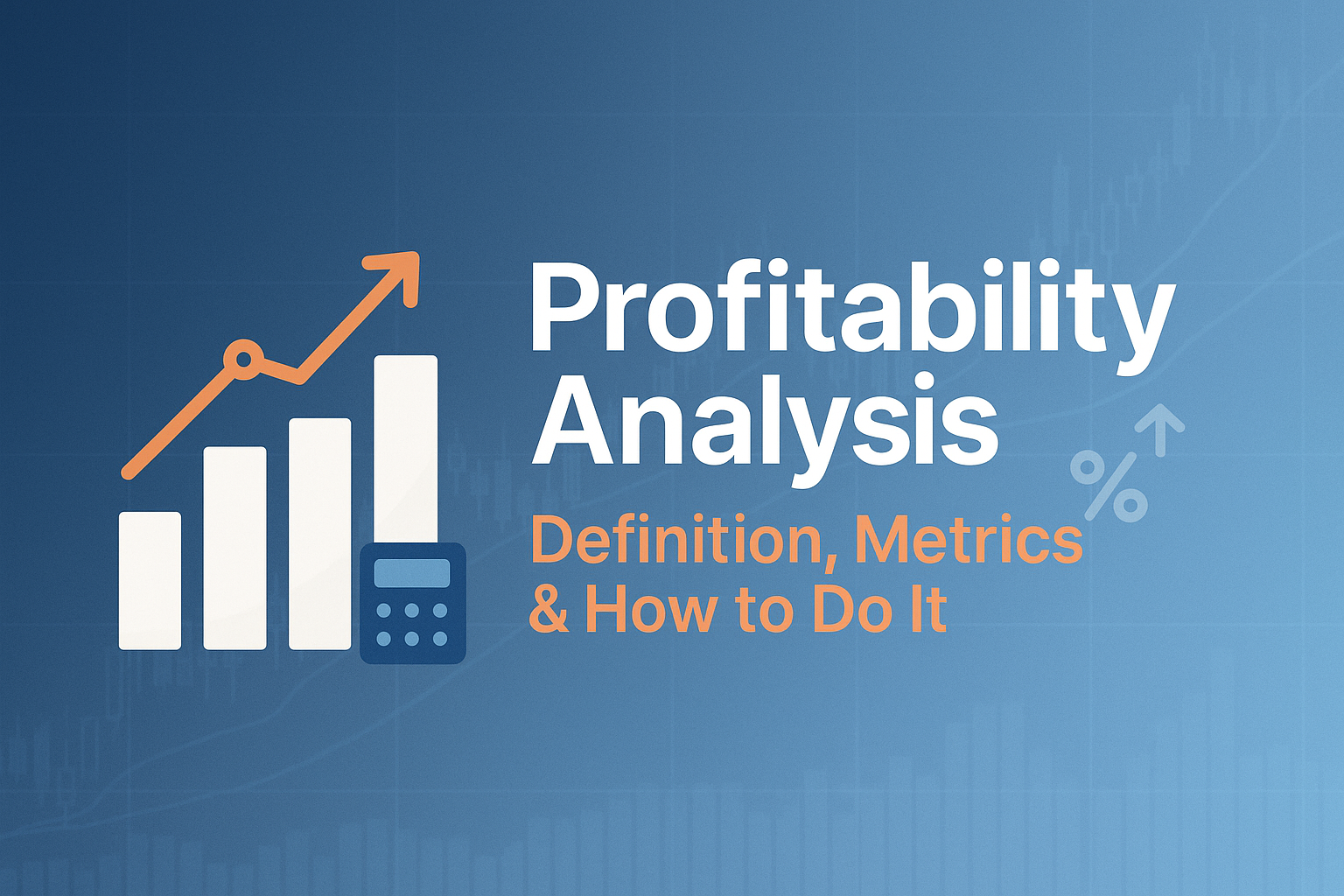 Profitability Analysis

Definition, Metrics & How to Do It

%